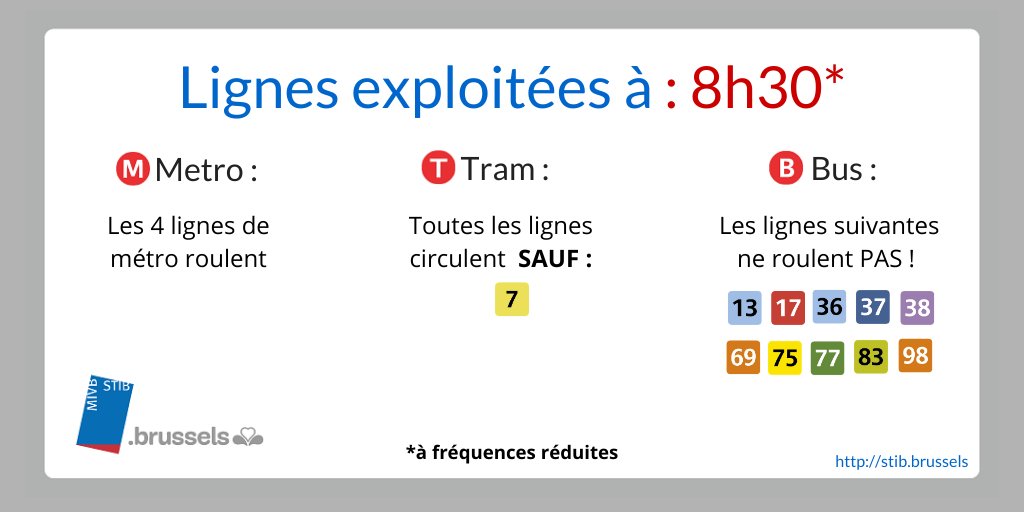 Lignes exploitées à : 8h30*

M Metro :

Les 4 lignes de métro roulent

T Tram :

Toutes les lignes circulent SAUF :

7

B Bus :

Les lignes suivantes ne roulent PAS !

13 17 36 37 38
69 75 77 83 98

MIVB STIB
.brussels

*à fréquences réduites

http://stib.brussels